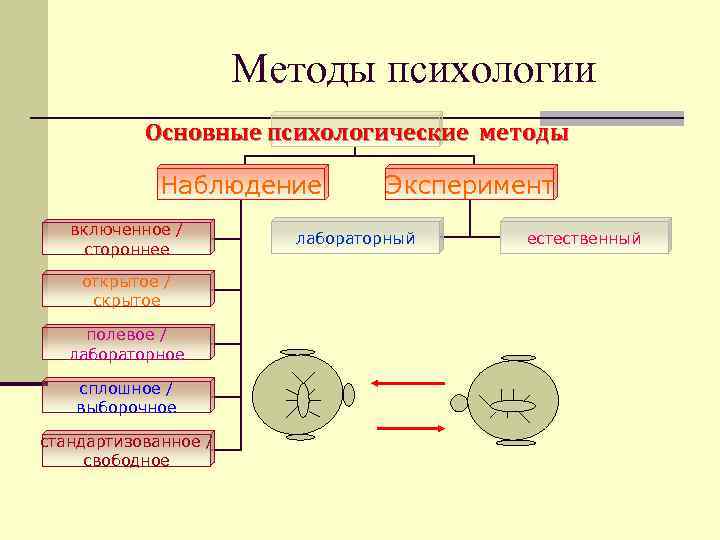 Методы психологии

Основные психологические методы

Наблюдение

Эксперимент

включенное / стороннее

открытое / скрытое

полевое / лабораторное

сплошное / выборочное

стандартизованное / свободное

лабораторный

естественный